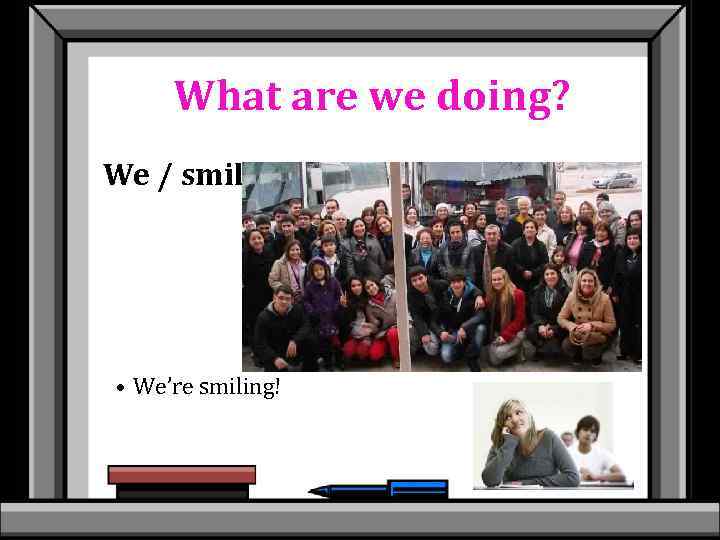 What are we doing?

We / smil

• We're smiling!